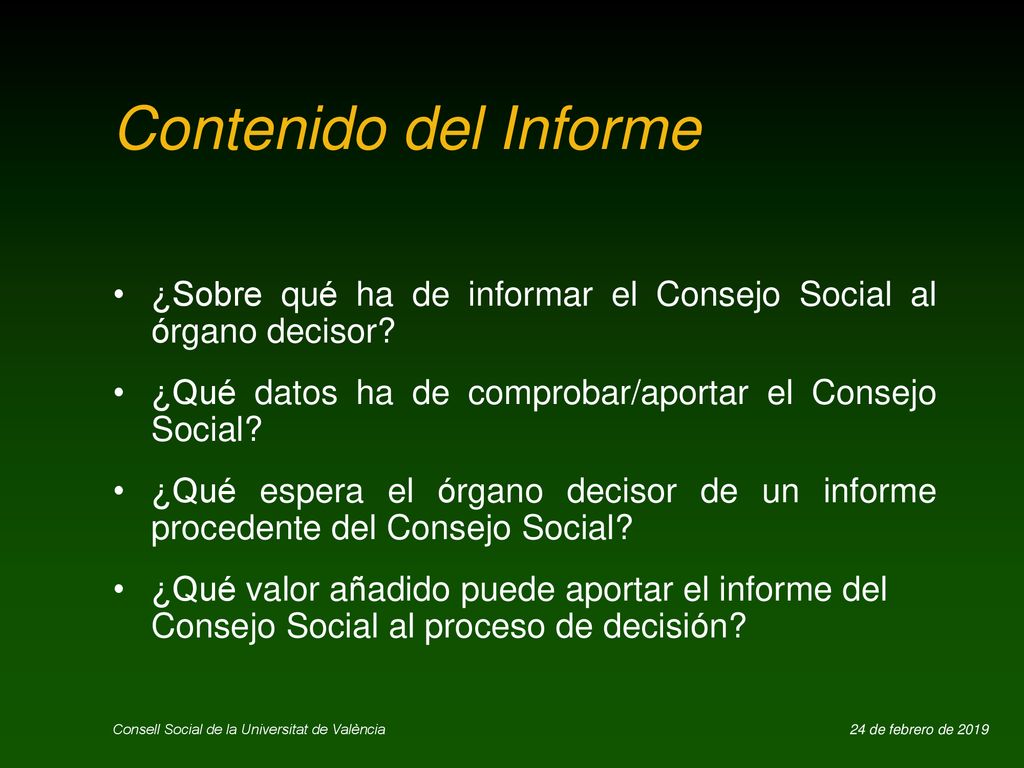 Contenido del Informe

• ¿Sobre qué ha de informar el Consejo Social al órgano decisor?

• ¿Qué datos ha de comprobar/aportar el Consejo Social?

• ¿Qué espera el órgano decisor de un informe procedente del Consejo Social?

• ¿Qué valor añadido puede aportar el informe del Consejo Social al proceso de decisión?

Consell Social de la Universitat de València

24 de febrero de 2019